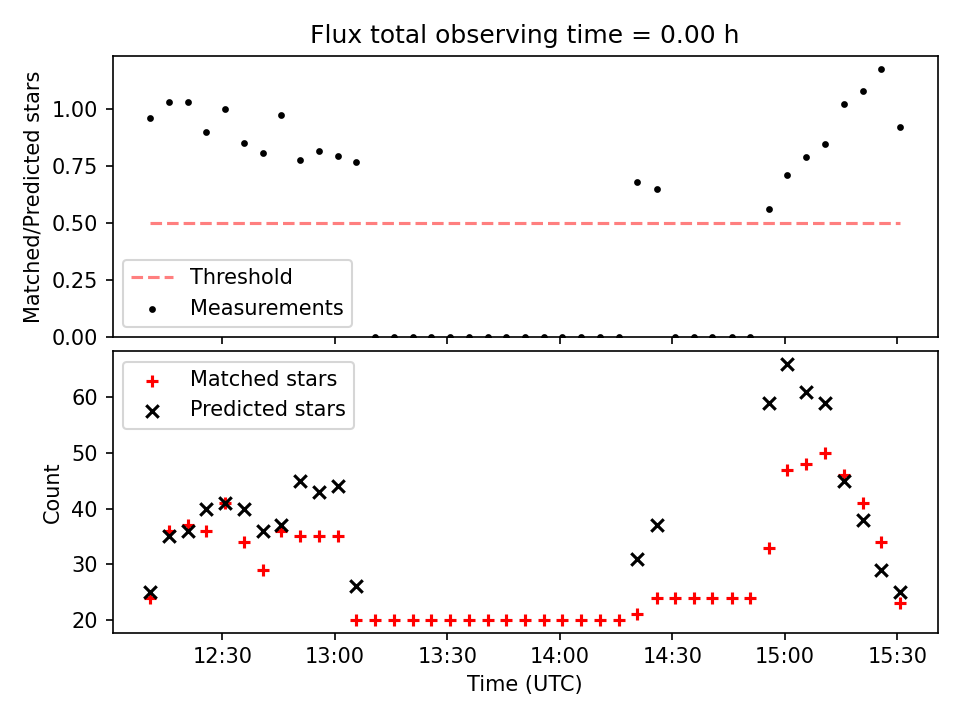 Flux total observing time = 0.00 h

Matched/Predicted stars

1.00
0.75
0.50
0.25
0.00

Threshold
Measurements

Matched stars
Predicted stars

Count

60
50
40
30
20

12:30
13:00
13:30
14:00
14:30
15:00
15:30

Time (UTC)